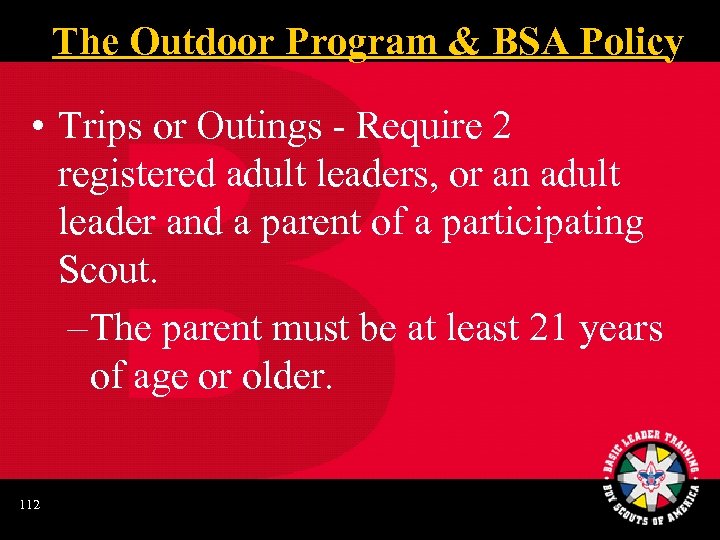 The Outdoor Program & BSA Policy

• Trips or Outings - Require 2 registered adult leaders, or an adult leader and a parent of a participating Scout.

– The parent must be at least 21 years of age or older.

112

BASIC LEADER TRAINING
BOY SCOUTS OF AMERICA